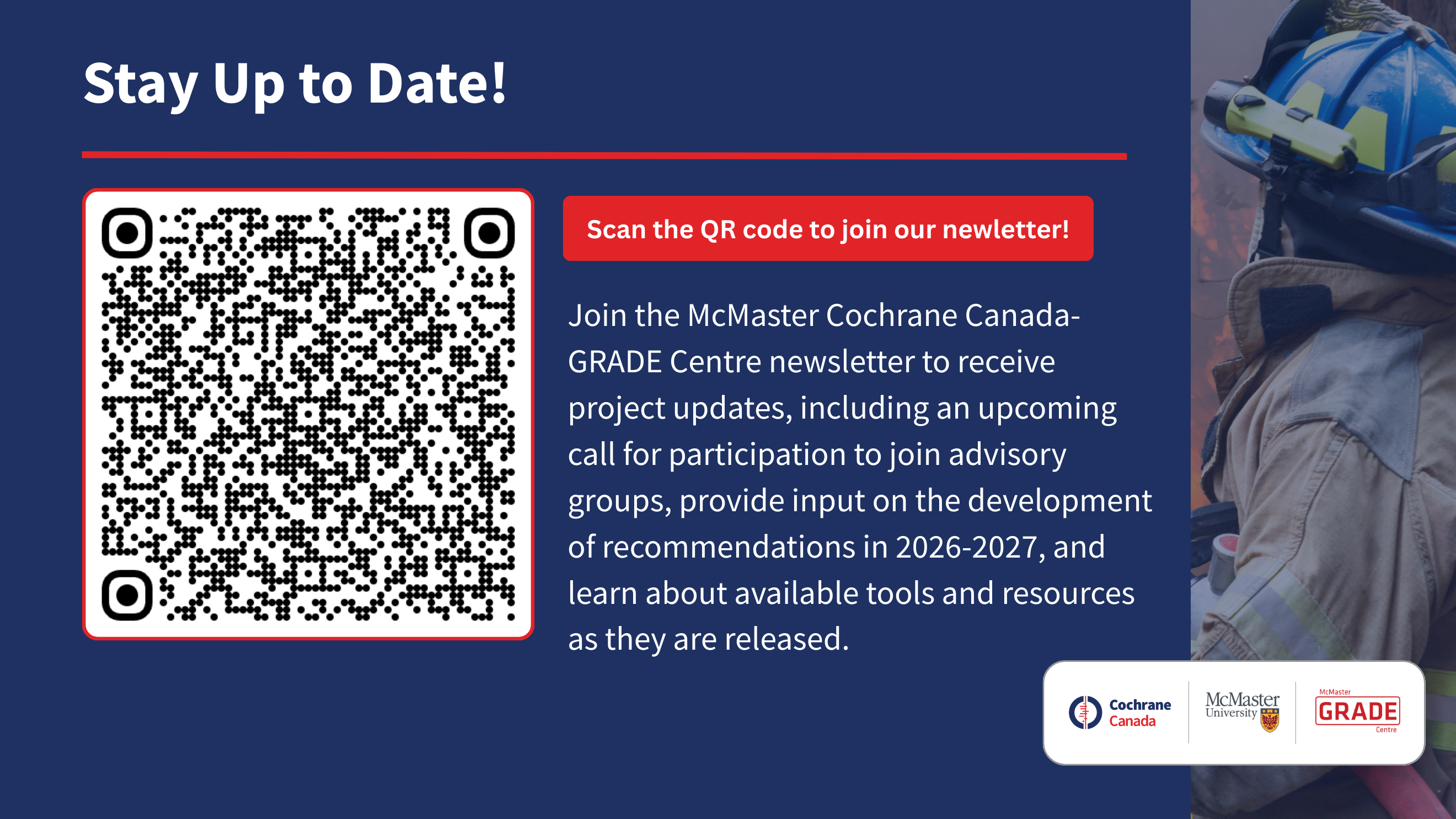 Stay Up to Date!

Scan the QR code to join our newletter!

Join the McMaster Cochrane Canada-GRADE Centre newsletter to receive project updates, including an upcoming call for participation to join advisory groups, provide input on the development of recommendations in 2026-2027, and learn about available tools and resources as they are released.

Cochrane Canada

McMaster University

McMaster GRADE Centre